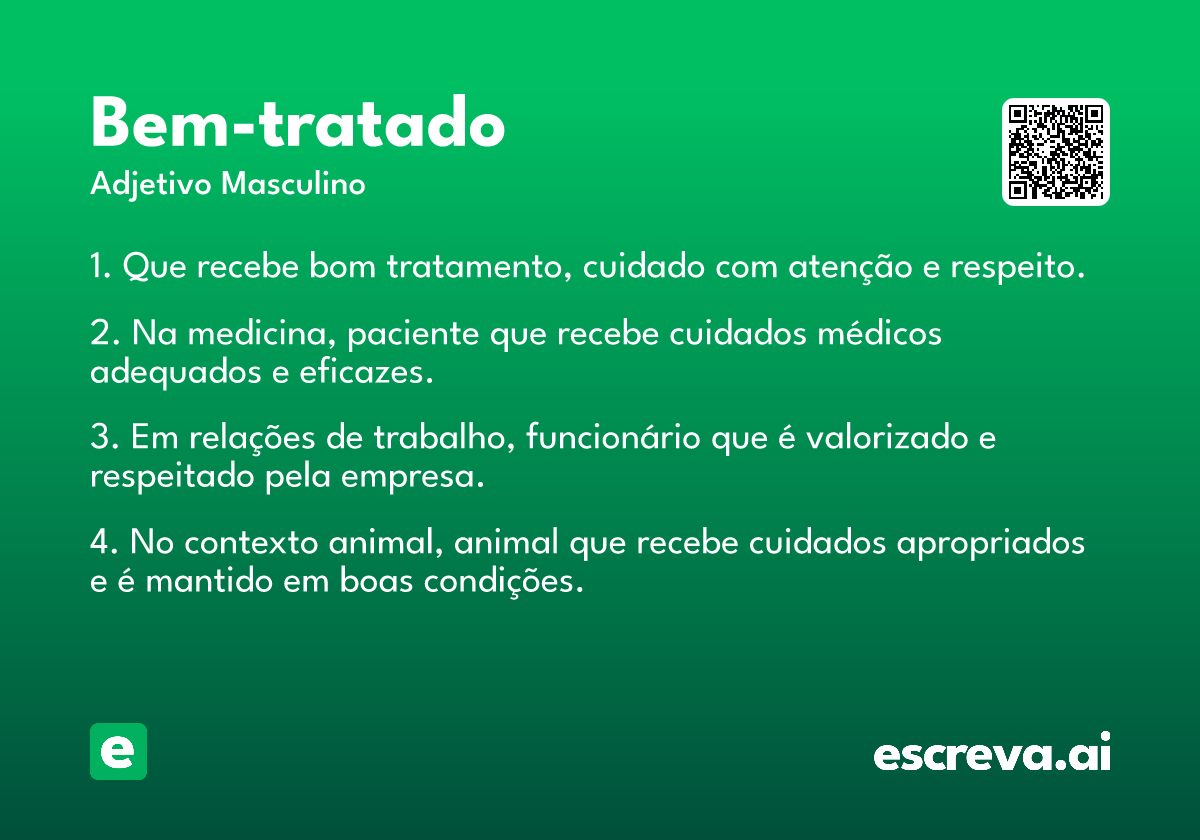 Bem-tratado
Adjetivo Masculino

1. Que recebe bom tratamento, cuidado com atenção e respeito.

2. Na medicina, paciente que recebe cuidados médicos adequados e eficazes.

3. Em relações de trabalho, funcionário que é valorizado e respeitado pela empresa.

4. No contexto animal, animal que recebe cuidados apropriados e é mantido em boas condições.

e

escreva.ai